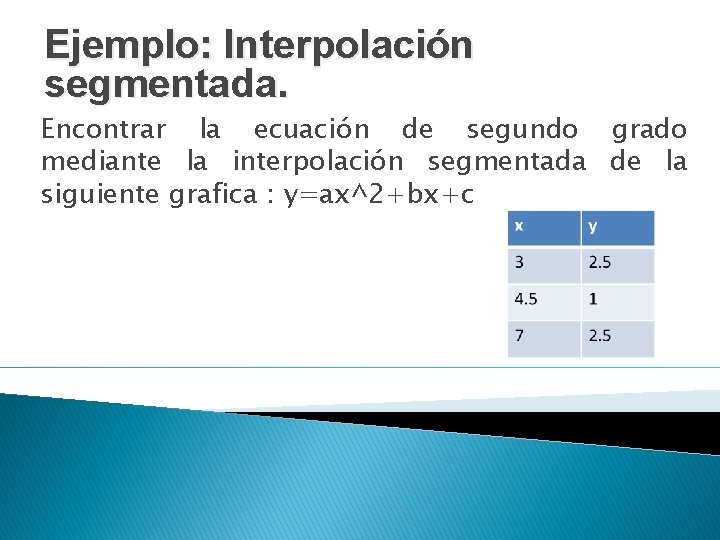 Ejemplo: Interpolación segmentada.

Encontrar la ecuación de segundo grado mediante la interpolación segmentada de la siguiente grafica : y=ax^2+bx+c

| x | y |
|---|---|
| 3 | 2.5 |
| 4.5 | 1 |
| 7 | 2.5 |